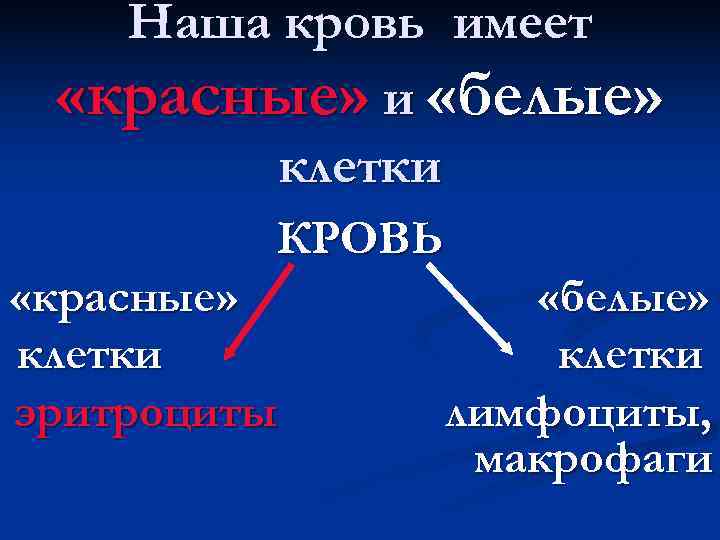 Наша кровь имеет «красные» и «белые» клетки

КРОВЬ

«красные» клетки
эритроциты

«белые» клетки
лимфоциты, макрофаги